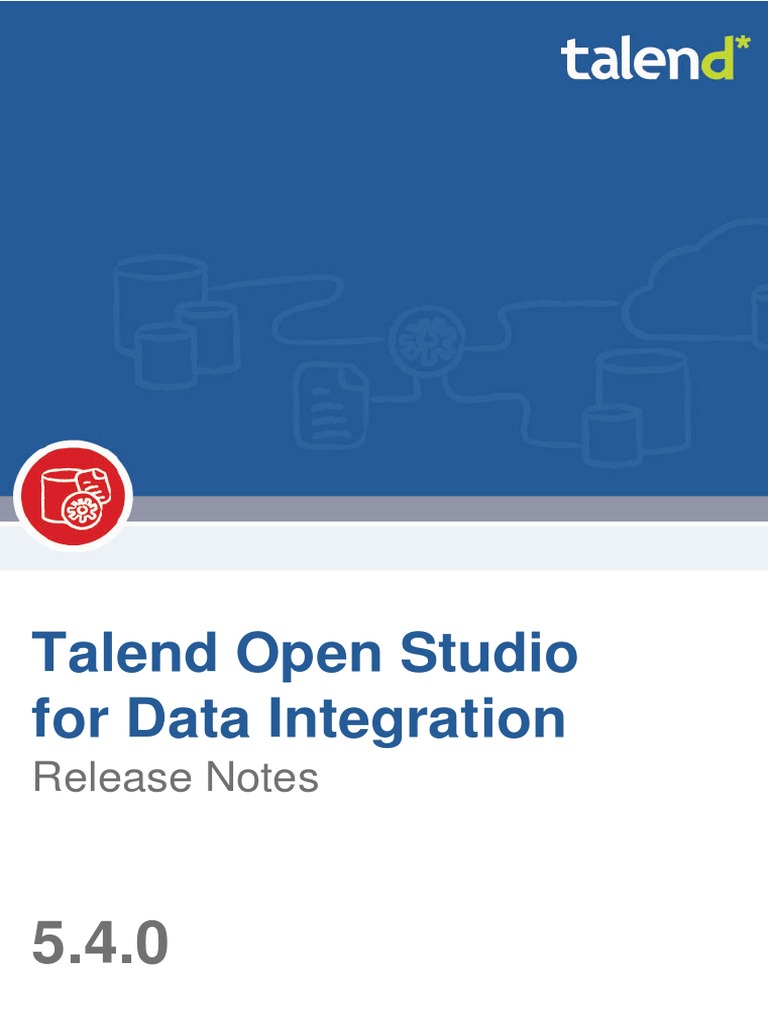 talend*

Talend Open Studio for Data Integration

Release Notes

5.4.0